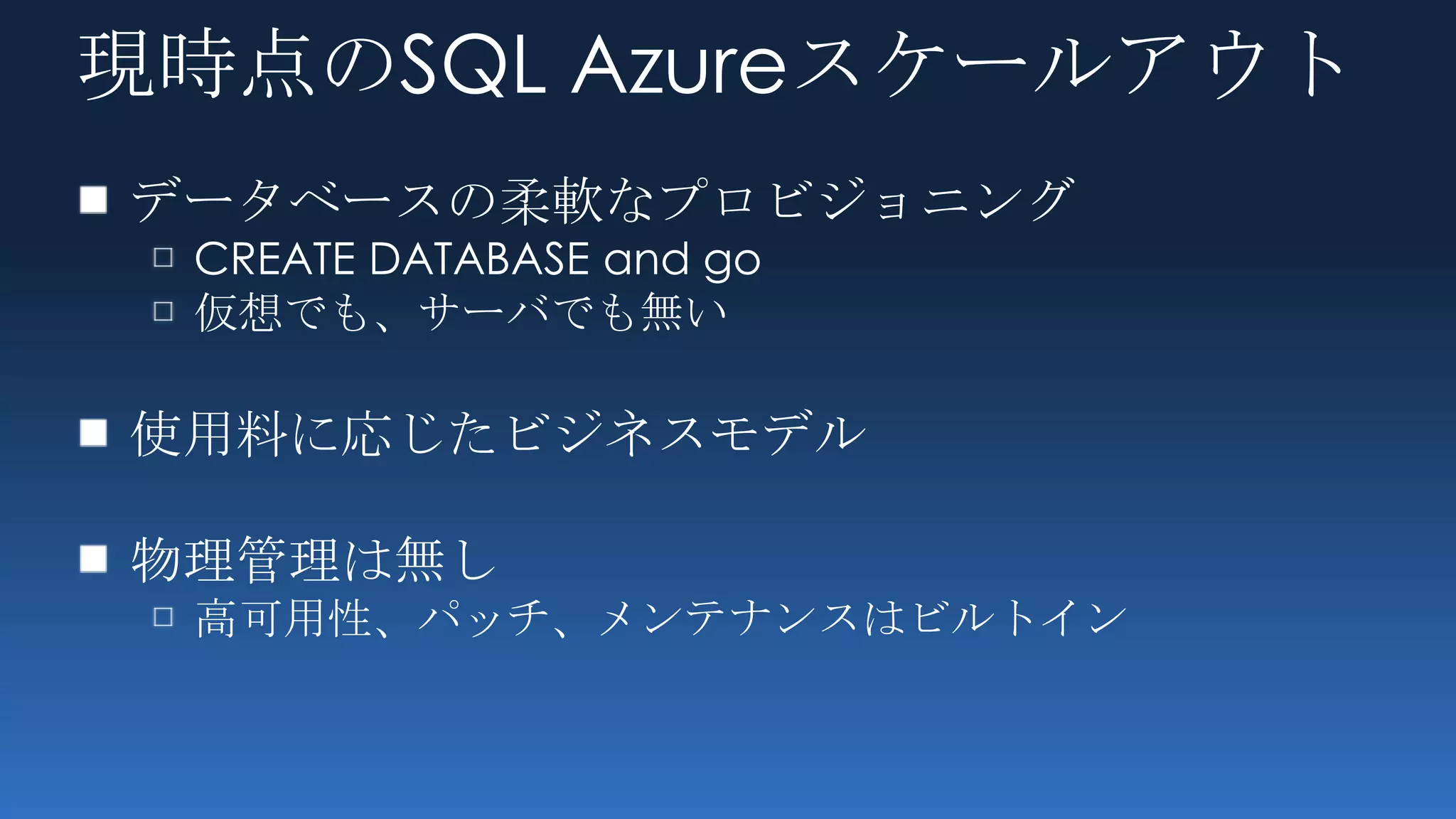 現時点のSQL Azureスケールアウト

■ データベースの柔軟なプロビジョニング
□ CREATE DATABASE and go
□ 仮想でも、サーバでも無い

■ 使用料に応じたビジネスモデル

■ 物理管理は無し
□ 高可用性、パッチ、メンテナンスはビルトイン